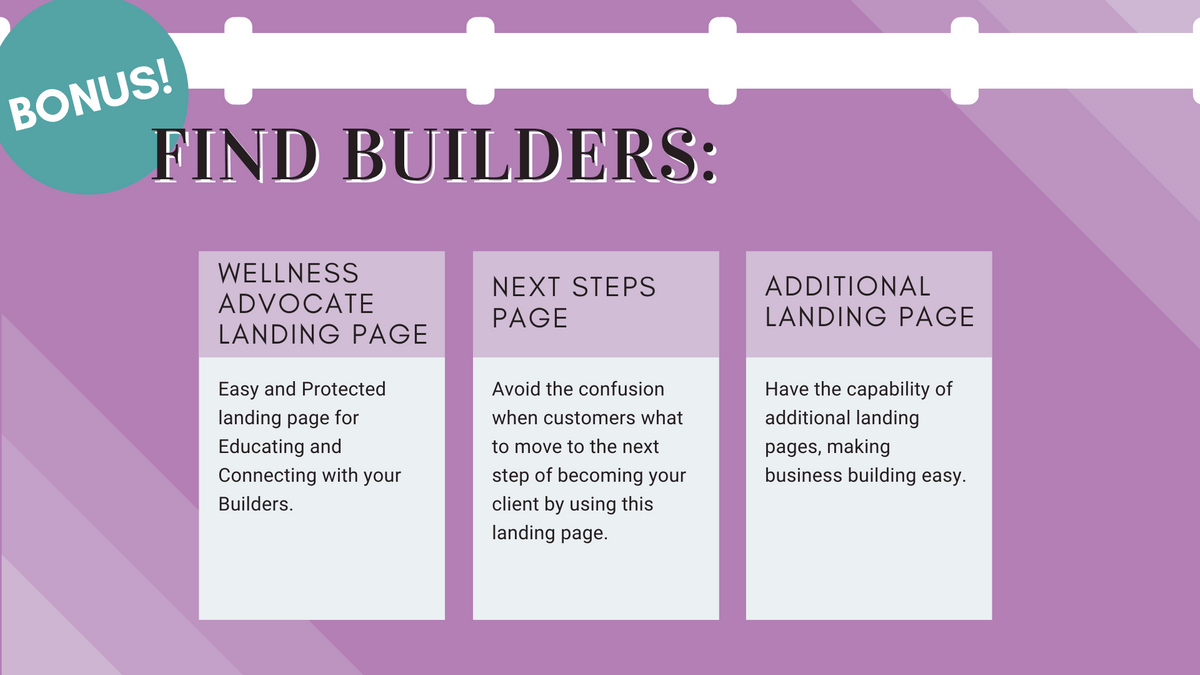 BONUS!

FIND BUILDERS:

WELLNESS ADVOCATE LANDING PAGE

Easy and Protected landing page for Educating and Connecting with your Builders.

NEXT STEPS PAGE

Avoid the confusion when customers what to move to the next step of becoming your client by using this landing page.

ADDITIONAL LANDING PAGE

Have the capability of additional landing pages, making business building easy.